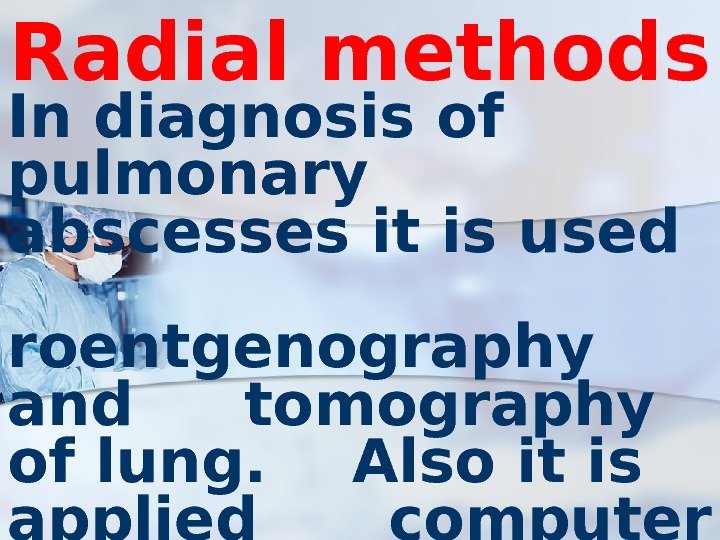 Radial methods

In diagnosis of pulmonary abscesses it is used roentgenography and tomography of lung. Also it is applied computer